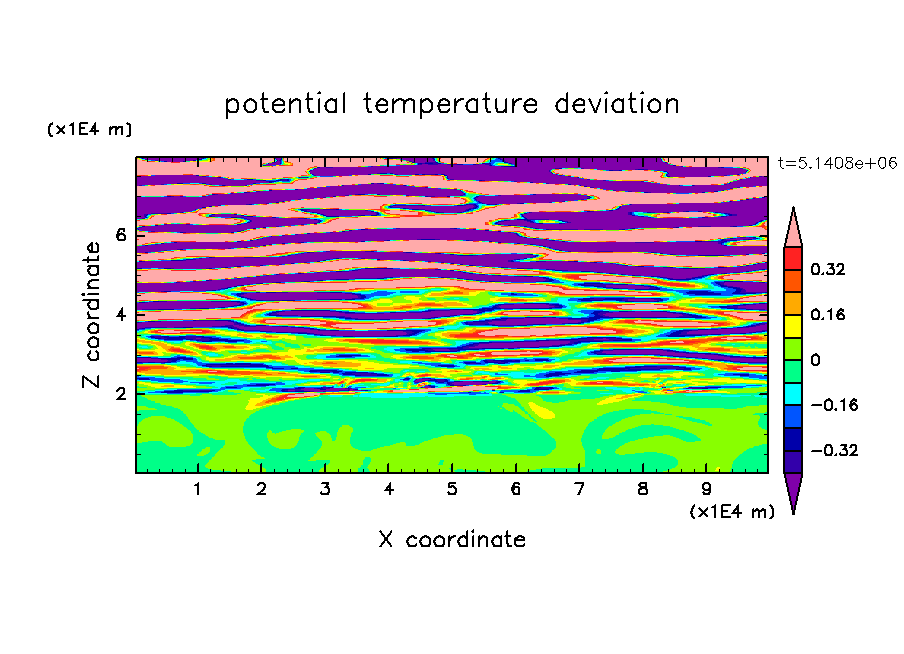 potential temperature deviation

(x1E4 m)

t=5.1408e+06

Z coordinate

6
4
2

0.32
0.16
0
−0.16
−0.32

1 2 3 4 5 6 7 8 9

(x1E4 m)

X coordinate